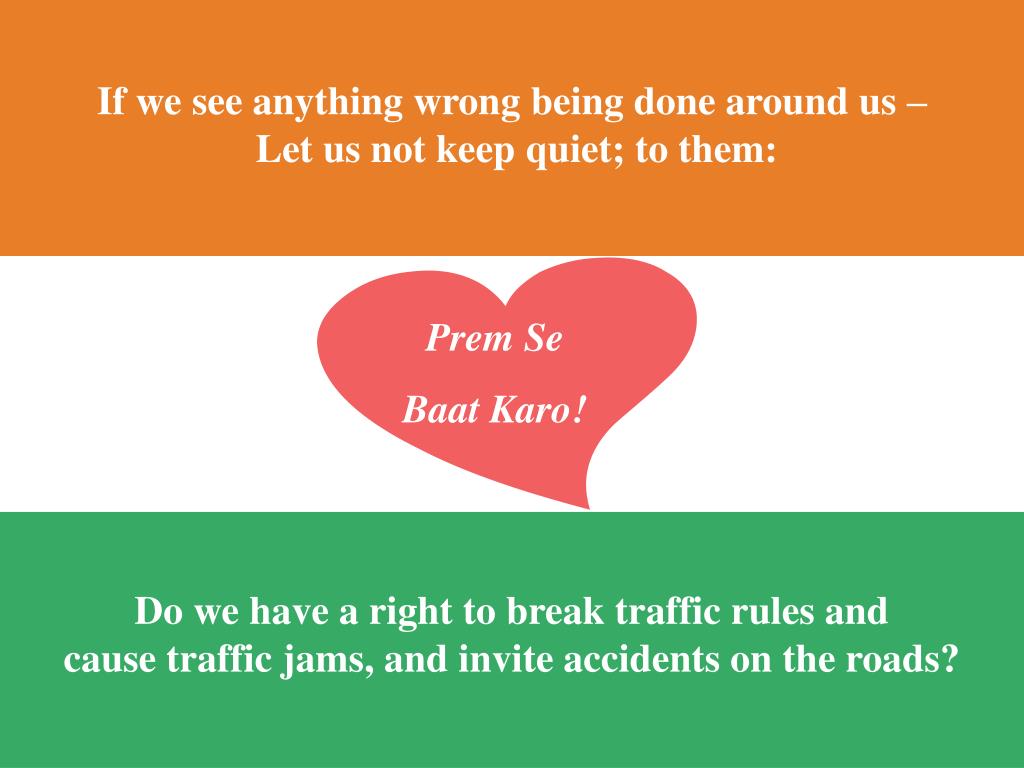 If we see anything wrong being done around us –
Let us not keep quiet; to them:

Prem Se

Baat Karo!

Do we have a right to break traffic rules and
cause traffic jams, and invite accidents on the roads?